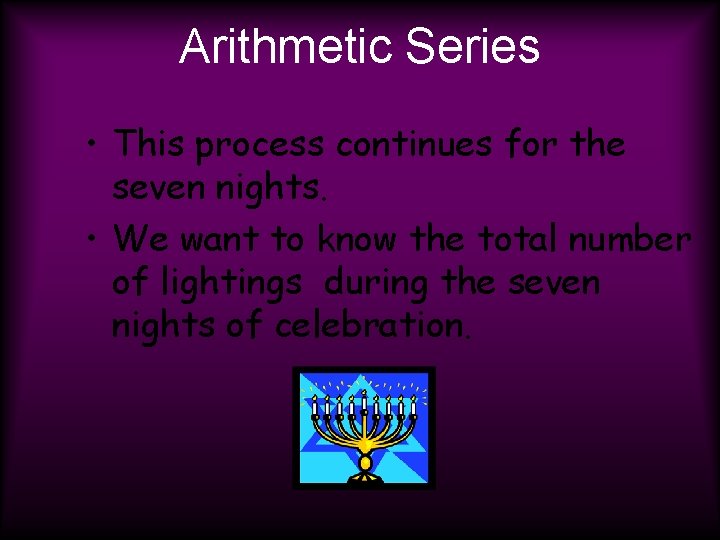 Arithmetic Series

• This process continues for the seven nights.

• We want to know the total number of lightings during the seven nights of celebration.